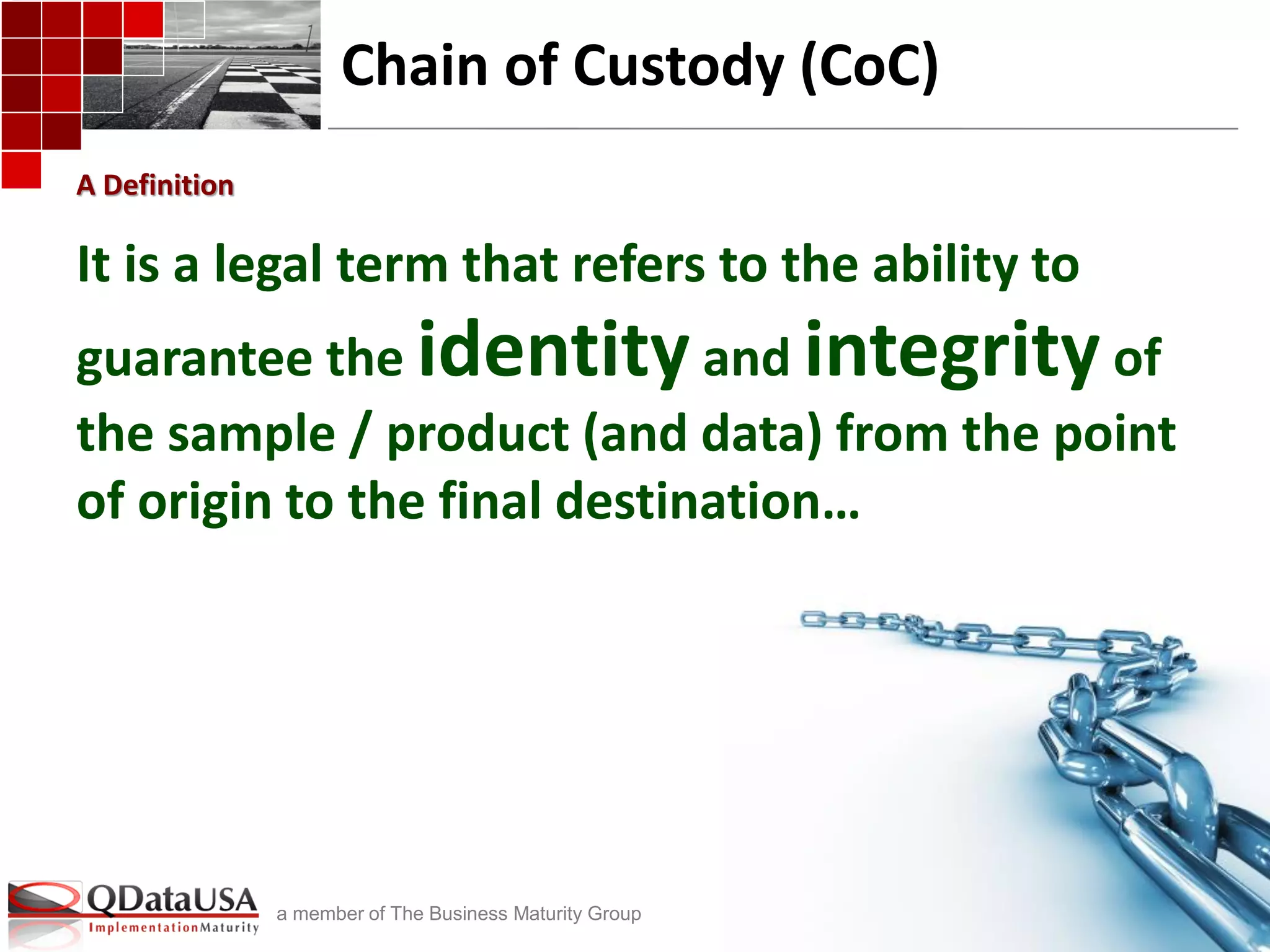 Chain of Custody (CoC)

A Definition

It is a legal term that refers to the ability to guarantee the identity and integrity of the sample / product (and data) from the point of origin to the final destination…

QDataUSA
ImplementationMaturity

a member of The Business Maturity Group